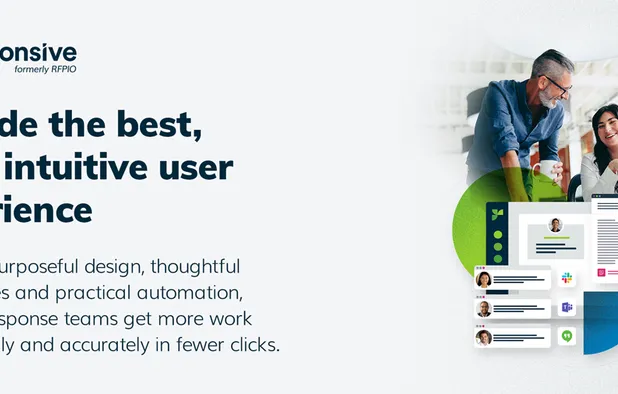 onsive
formerly RFPIO

de the best, intuitive user rience

urposeful design, thoughtful es and practical automation, sponse teams get more work ly and accurately in fewer clicks.